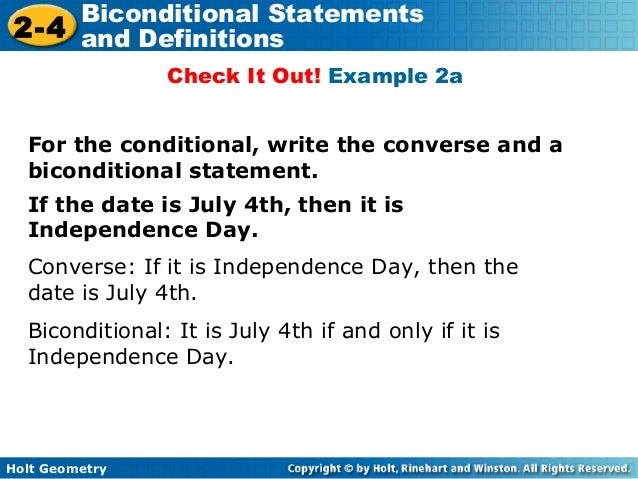 2-4 Biconditional Statements and Definitions

Check It Out! Example 2a

For the conditional, write the converse and a biconditional statement.

If the date is July 4th, then it is Independence Day.

Converse: If it is Independence Day, then the date is July 4th.

Biconditional: It is July 4th if and only if it is Independence Day.

Holt Geometry

Copyright © by Holt, Rinehart and Winston. All Rights Reserved.